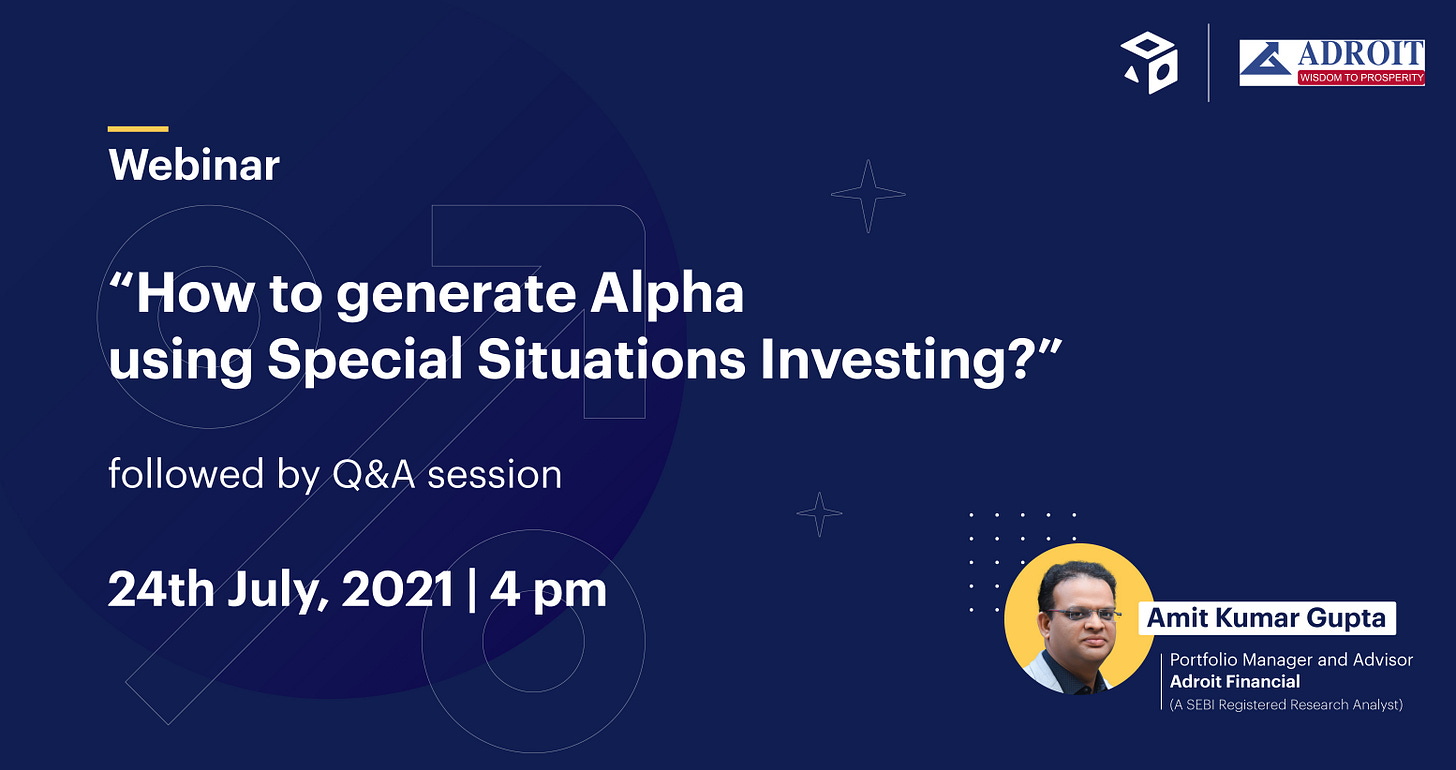 ADROIT
WISDOM TO PROSPERITY

Webinar

“How to generate Alpha using Special Situations Investing?”

followed by Q&A session

24th July, 2021 | 4 pm

Amit Kumar Gupta

Portfolio Manager and Advisor
Adroit Financial
(A SEBI Registered Research Analyst)